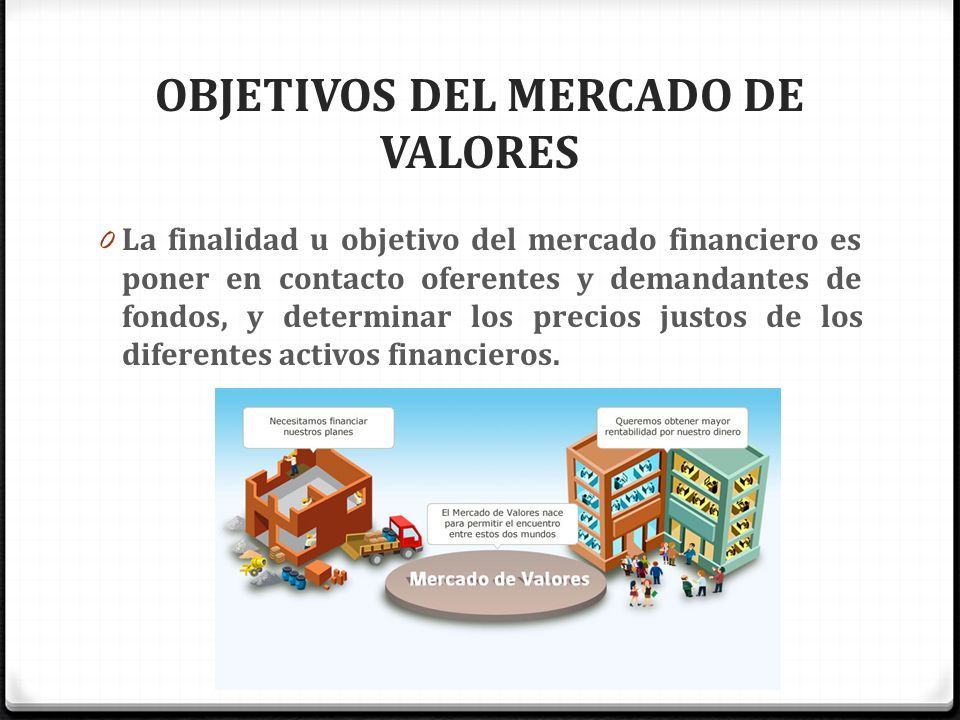 OBJETIVOS DEL MERCADO DE VALORES

0 La finalidad u objetivo del mercado financiero es poner en contacto oferentes y demandantes de fondos, y determinar los precios justos de los diferentes activos financieros.

Necesitamos financiar nuestros planes

Queremos obtener mayor rentabilidad por nuestro dinero

El Mercado de Valores nace para permitir el encuentro entre estos dos mundos

Mercado de Valores